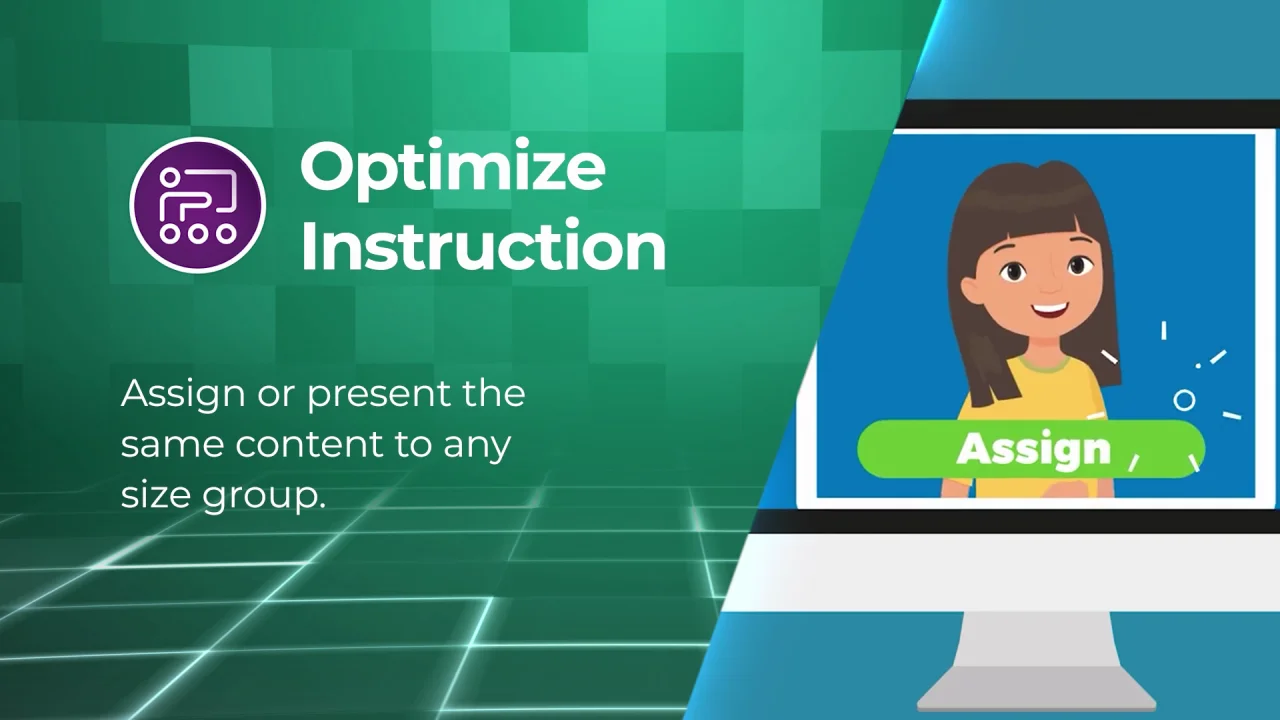 Optimize Instruction

Assign or present the same content to any size group.

Assign